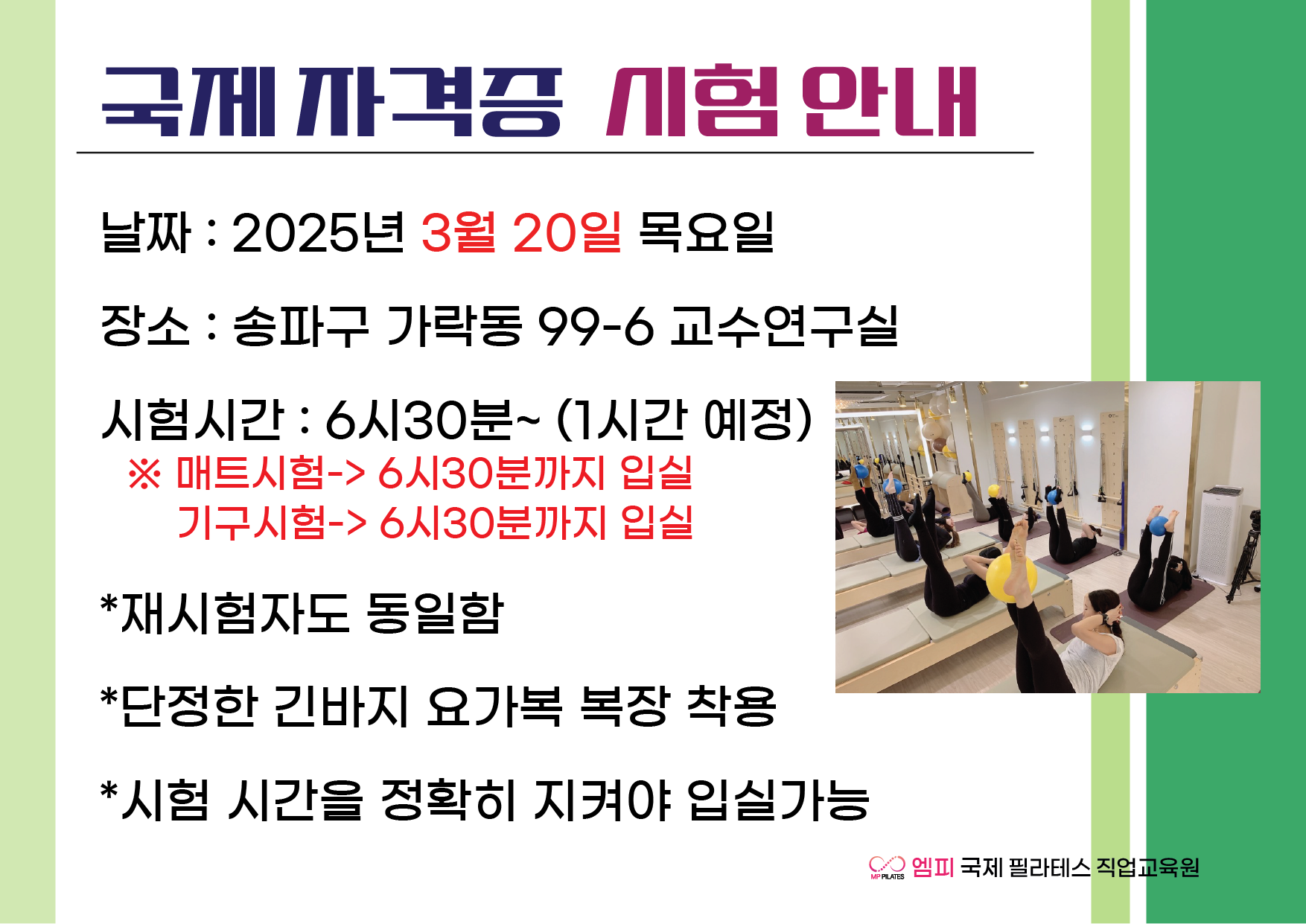 국제자격증 시험 안내

날짜 : 2025년 3월 20일 목요일

장소 : 송파구 가락동 99-6 교수연구실

시험시간 : 6시30분~ (1시간 예정)
※ 매트시험-> 6시30분까지 입실
기구시험-> 6시30분까지 입실

*재시험자도 동일함

*단정한 긴바지 요가복 복장 착용

*시험 시간을 정확히 지켜야 입실가능

MP PILATES 엠피 국제 필라테스 직업교육원